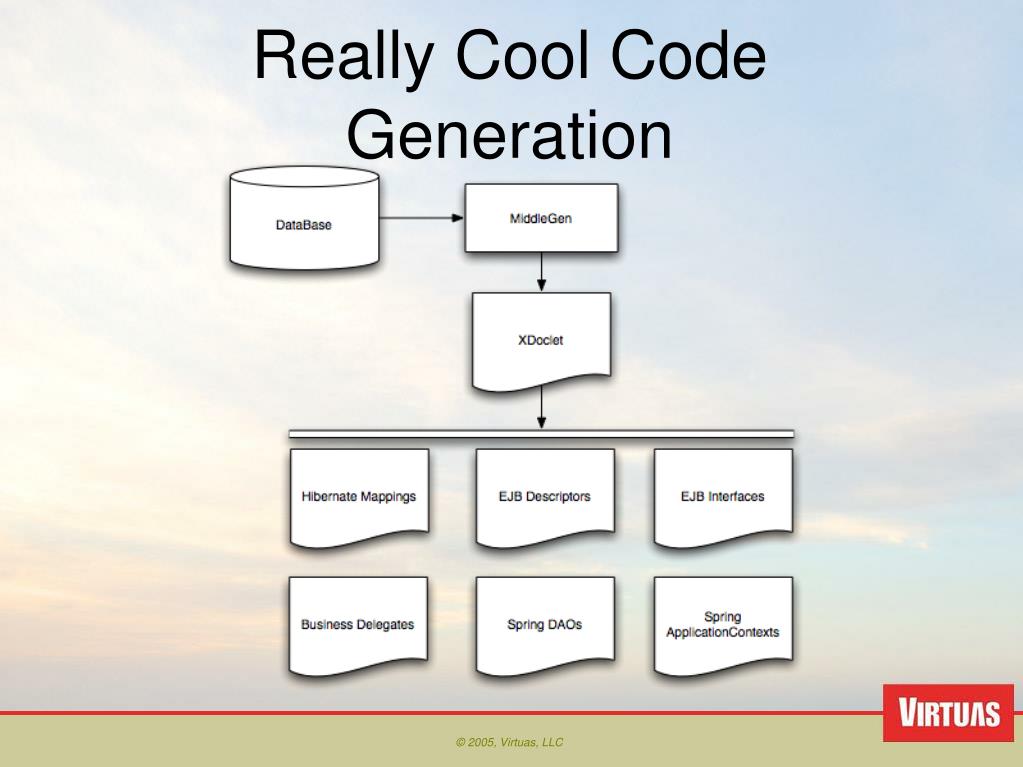 Really Cool Code Generation

DataBase

MiddleGen

XDoclet

Hibernate Mappings

EJB Descriptors

EJB Interfaces

Business Delegates

Spring DAOs

Spring ApplicationContexts

VIRTUAS

© 2005, Virtuas, LLC